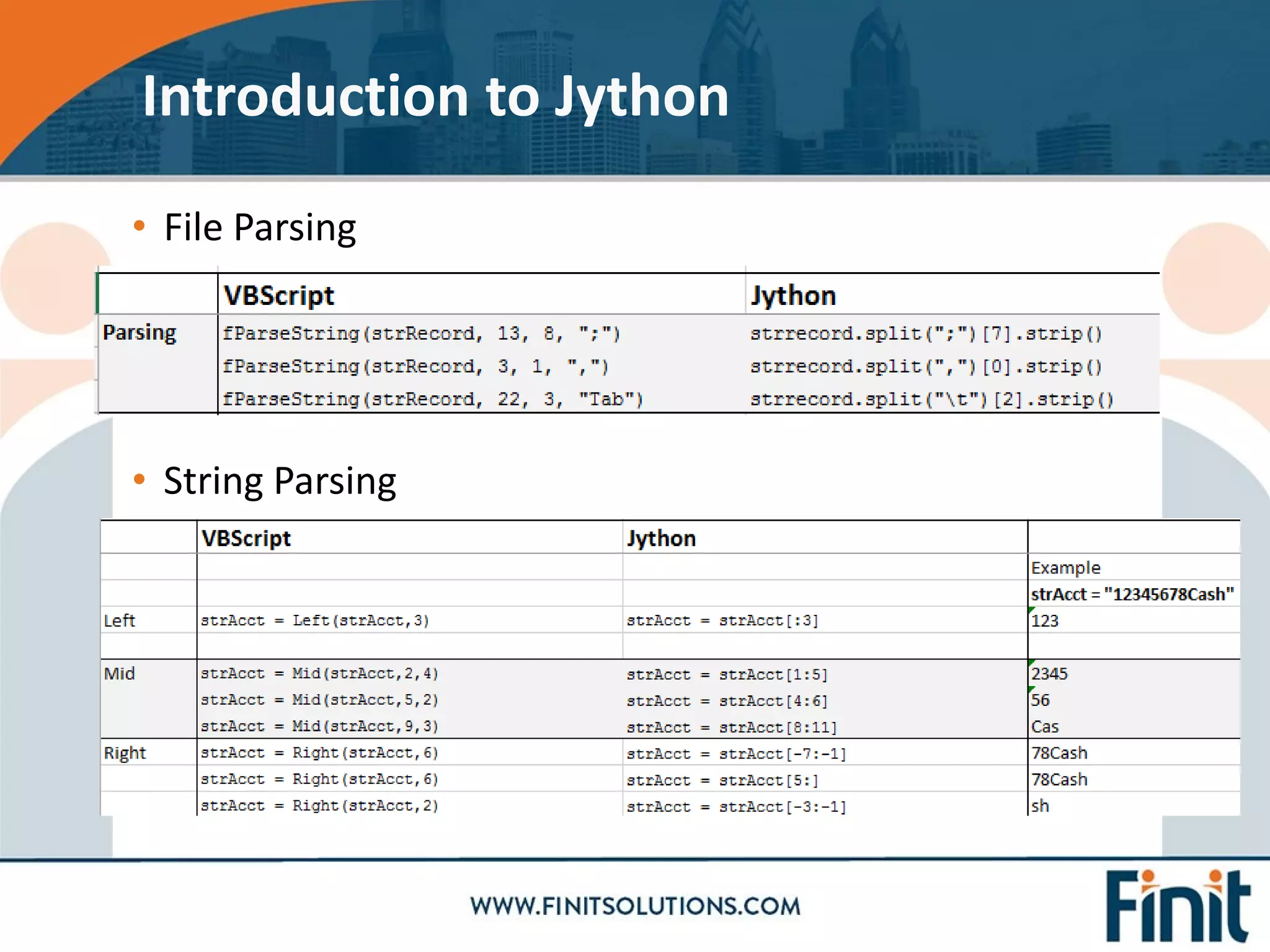 Introduction to Jython

• File Parsing

| | VBScript | Jython |
|---|---|---|
| Parsing | fParseString(strRecord, 13, 8, ";") | strrecord.split(";")[7].strip() |
| | fParseString(strRecord, 3, 1, ",") | strrecord.split(",")[0].strip() |
| | fParseString(strRecord, 22, 3, "Tab") | strrecord.split("\t")[2].strip() |

• String Parsing

| | VBScript | Jython | |
|---|---|---|---|
| | | | Example |
| | | | strAcct = "12345678Cash" |
| Left | strAcct = Left(strAcct,3) | strAcct = strAcct[:3] | 123 |
| | | | |
| Mid | strAcct = Mid(strAcct,2,4) | strAcct = strAcct[1:5] | 2345 |
| | strAcct = Mid(strAcct,5,2) | strAcct = strAcct[4:6] | 56 |
| | strAcct = Mid(strAcct,9,3) | strAcct = strAcct[8:11] | Cas |
| Right | strAcct = Right(strAcct,6) | strAcct = strAcct[-7:-1] | 78Cash |
| | strAcct = Right(strAcct,6) | strAcct = strAcct[5:] | 78Cash |
| | strAcct = Right(strAcct,2) | strAcct = strAcct[-3:-1] | sh |

WWW.FINITSOLUTIONS.COM

Finit